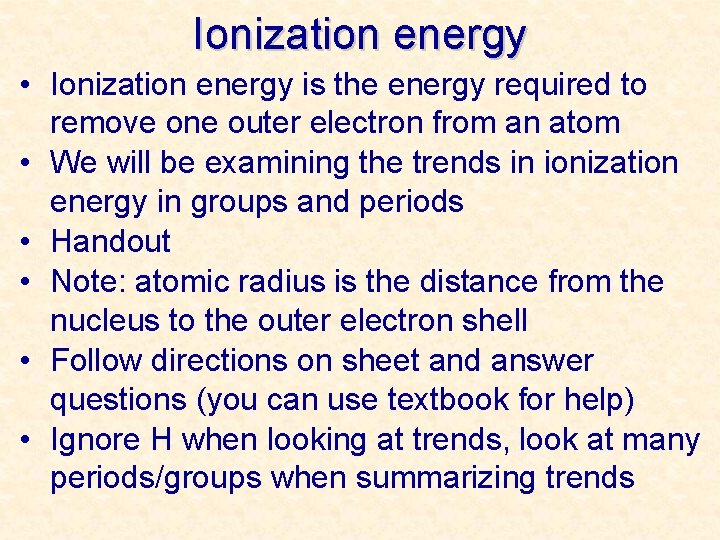 Ionization energy

• Ionization energy is the energy required to remove one outer electron from an atom
• We will be examining the trends in ionization energy in groups and periods
• Handout
• Note: atomic radius is the distance from the nucleus to the outer electron shell
• Follow directions on sheet and answer questions (you can use textbook for help)
• Ignore H when looking at trends, look at many periods/groups when summarizing trends